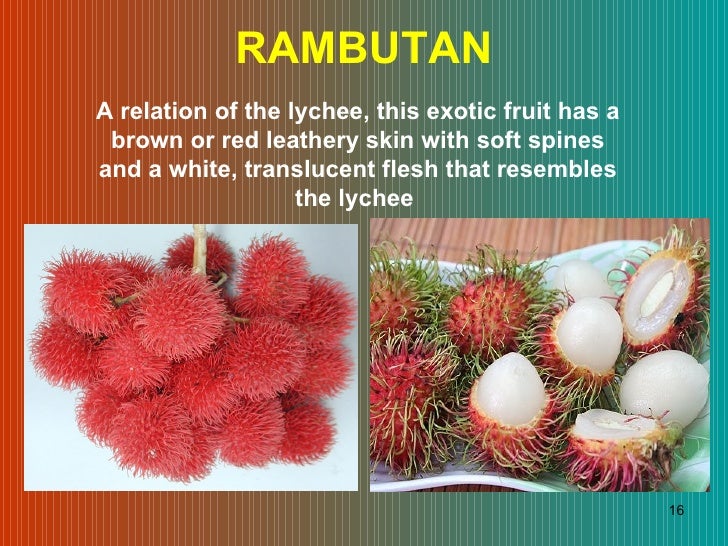 RAMBUTAN

A relation of the lychee, this exotic fruit has a brown or red leathery skin with soft spines and a white, translucent flesh that resembles the lychee

16